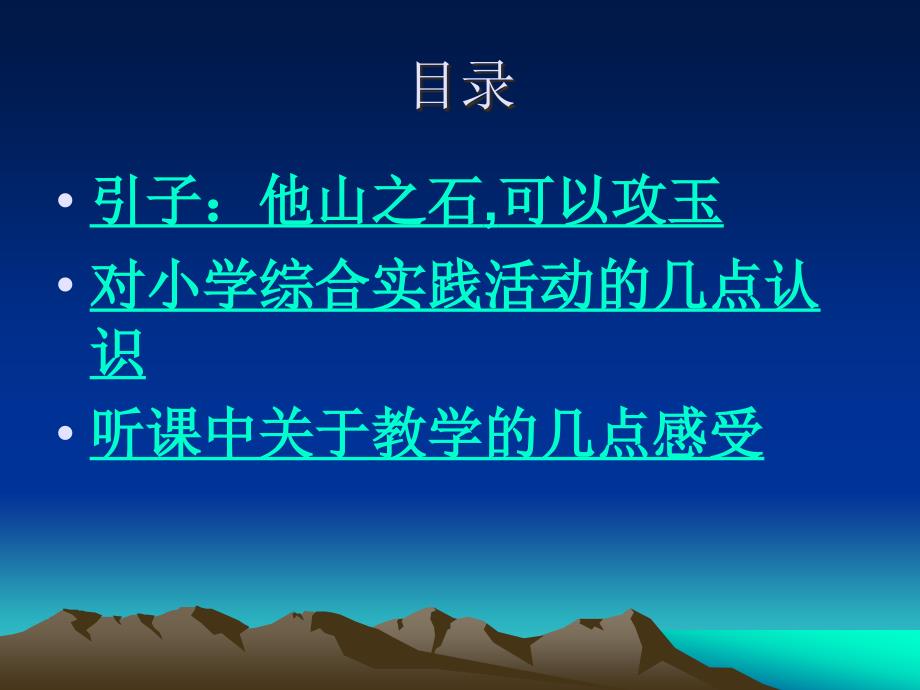 目录

• 引子：他山之石,可以攻玉
• 对小学综合实践活动的几点认识
• 听课中关于教学的几点感受